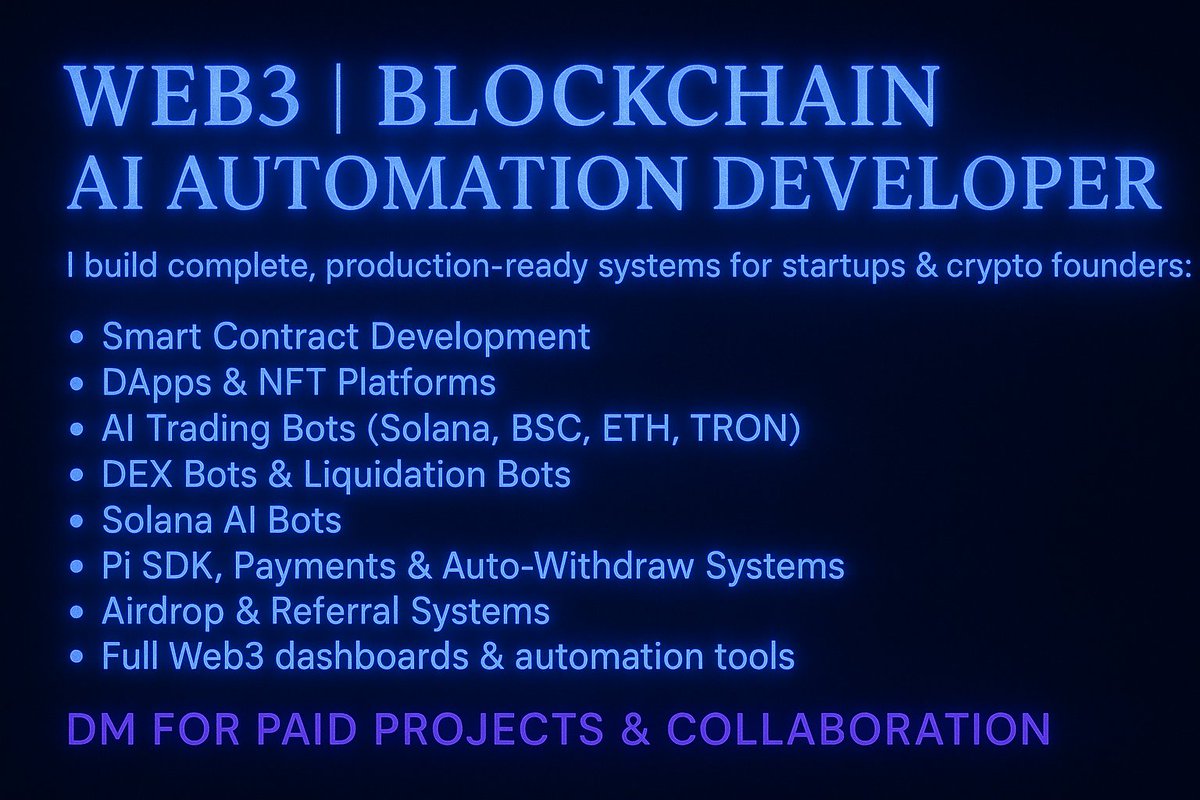 WEB3 | BLOCKCHAIN
AI AUTOMATION DEVELOPER

I build complete, production-ready systems for startups & crypto founders:

• Smart Contract Development
• DApps & NFT Platforms
• AI Trading Bots (Solana, BSC, ETH, TRON)
• DEX Bots & Liquidation Bots
• Solana AI Bots
• Pi SDK, Payments & Auto-Withdraw Systems
• Airdrop & Referral Systems
• Full Web3 dashboards & automation tools

DM FOR PAID PROJECTS & COLLABORATION